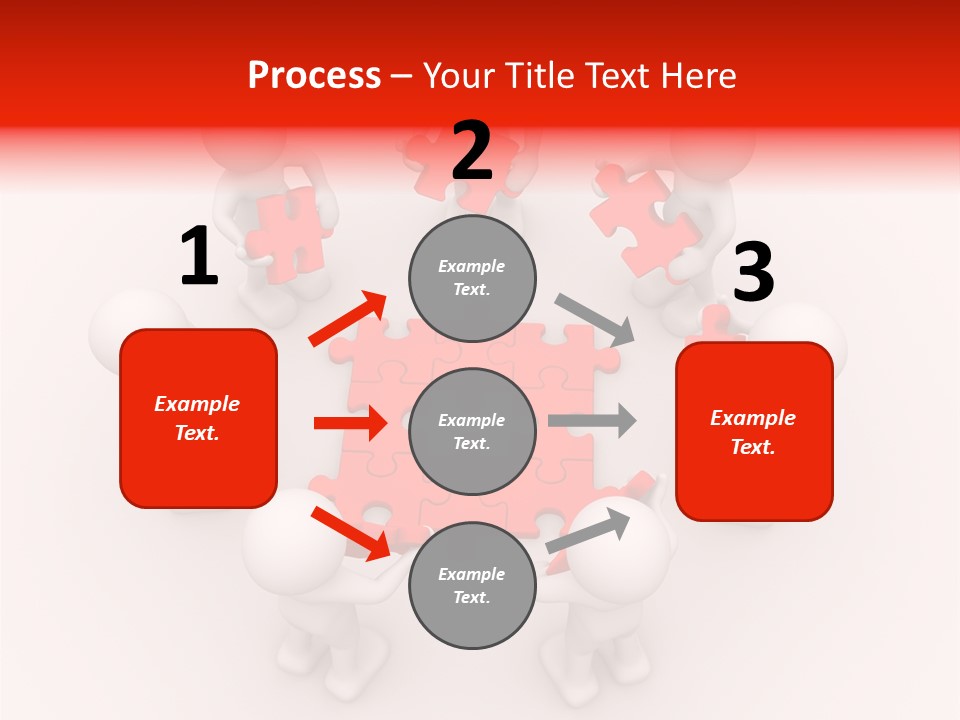 Process – Your Title Text Here

1

Example Text.

2

Example Text.

Example Text.

Example Text.

3

Example Text.